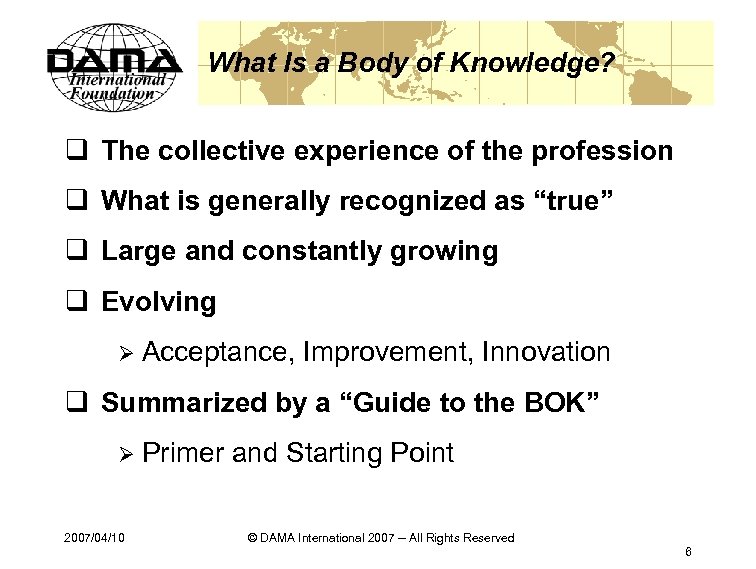 DAMA International Foundation

What Is a Body of Knowledge?

❑ The collective experience of the profession

❑ What is generally recognized as “true”

❑ Large and constantly growing

❑ Evolving

➢ Acceptance, Improvement, Innovation

❑ Summarized by a “Guide to the BOK”

➢ Primer and Starting Point

2007/04/10 © DAMA International 2007 – All Rights Reserved

6